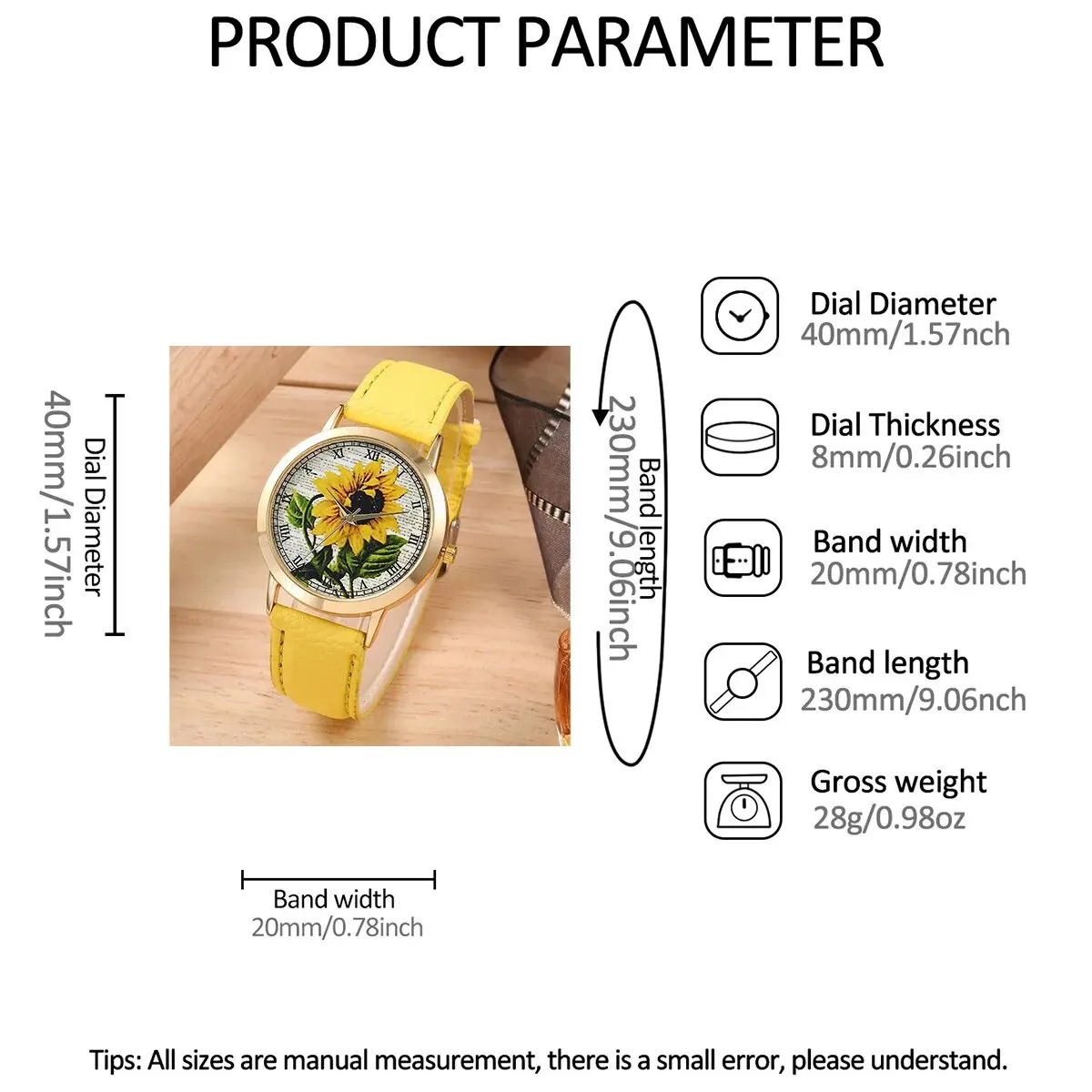 PRODUCT PARAMETER

Dial Diameter
40mm/1.57inch

Band length
230mm/9.06inch

Dial Diameter
40mm/1.57nch

Dial Thickness
8mm/0.26inch

Band width
20mm/0.78inch

Band length
230mm/9.06nch

Gross weight
28g/0.98oz

Band width
20mm/0.78inch

Tips: All sizes are manual measurement, there is a small error, please understand.